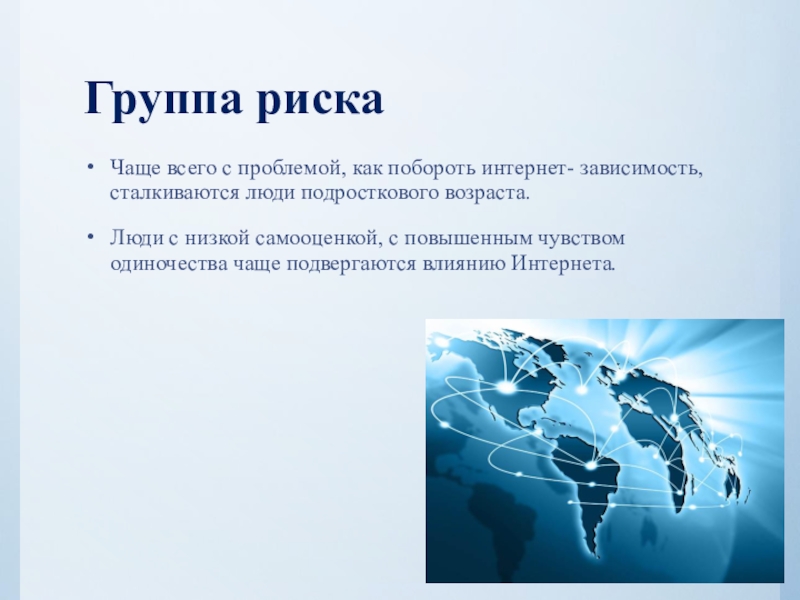 Группа риска

• Чаще всего с проблемой, как побороть интернет- зависимость, сталкиваются люди подросткового возраста.

• Люди с низкой самооценкой, с повышенным чувством одиночества чаще подвергаются влиянию Интернета.